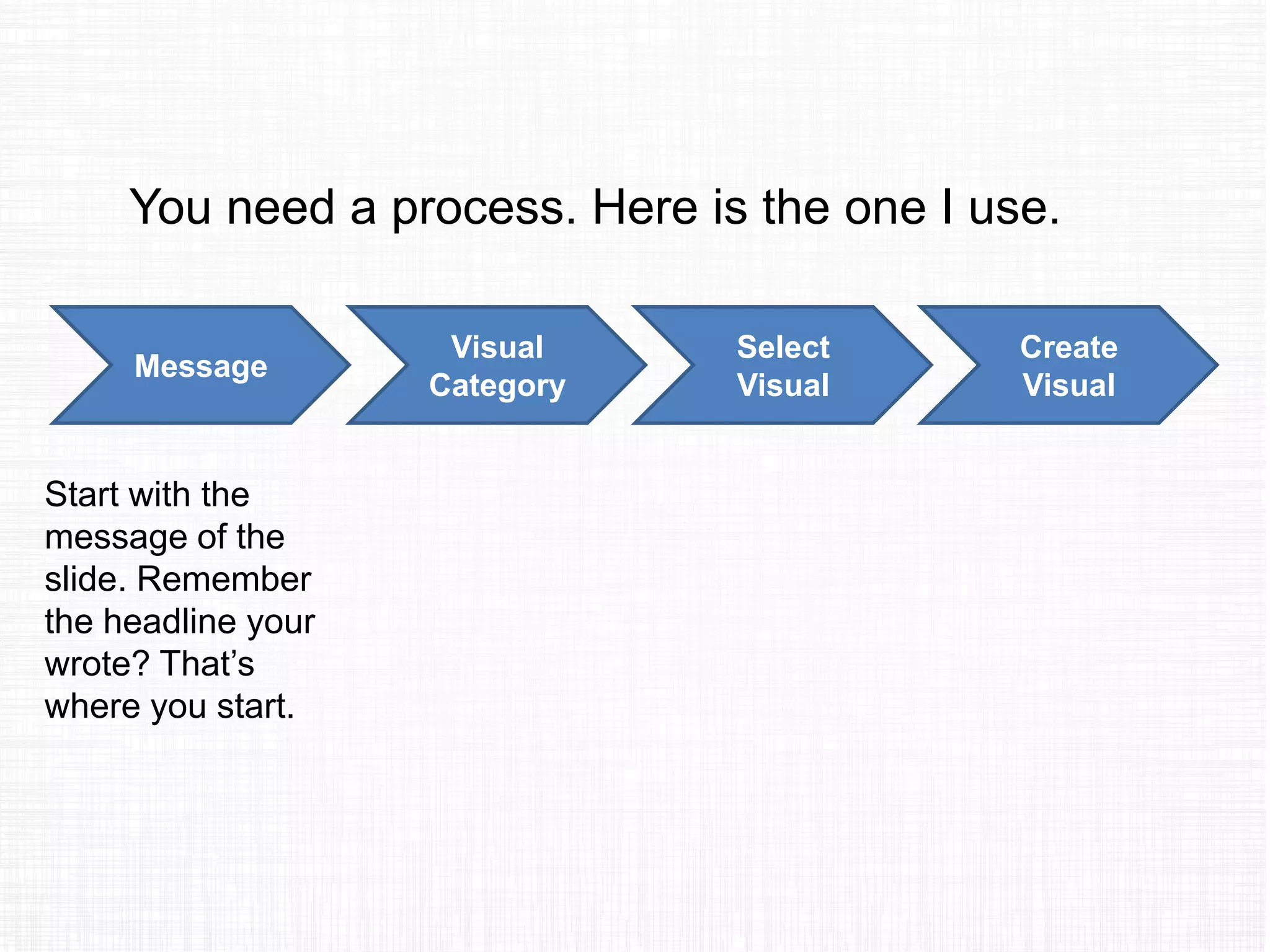 You need a process. Here is the one I use.

Message

Visual Category

Select Visual

Create Visual

Start with the message of the slide. Remember the headline your wrote? That’s where you start.